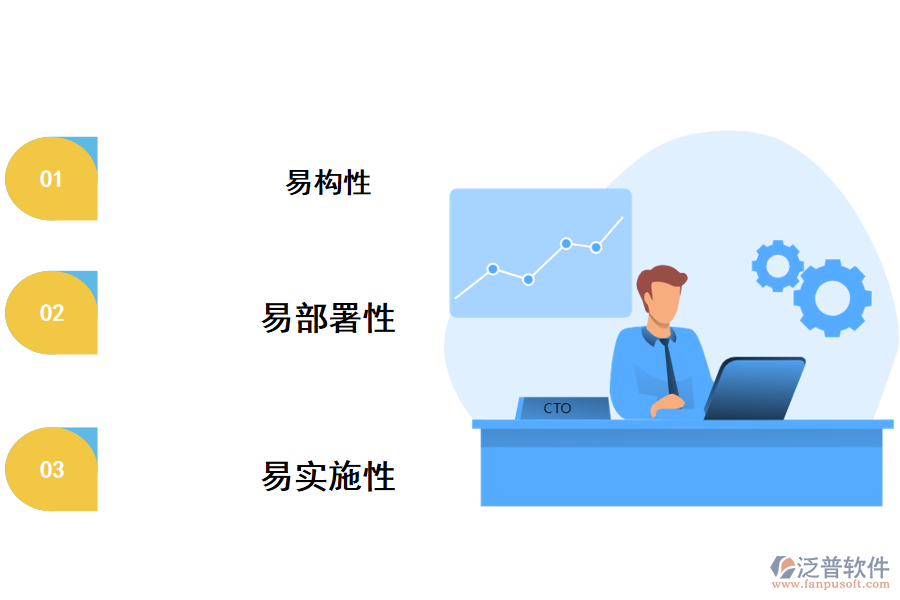 01

易构性

02

易部署性

03

易实施性

CTO

泛普软件
www.fanpusoft.com